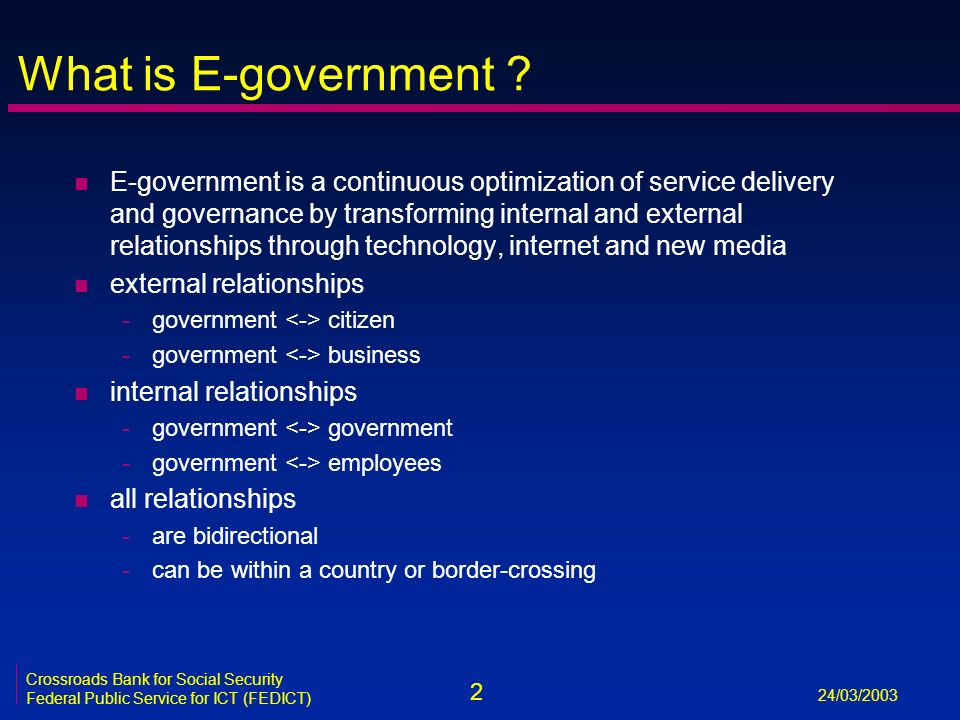 What is E-government ?

- E-government is a continuous optimization of service delivery and governance by transforming internal and external relationships through technology, internet and new media
- external relationships
  - government <-> citizen
  - government <-> business
- internal relationships
  - government <-> government
  - government <-> employees
- all relationships
  - are bidirectional
  - can be within a country or border-crossing

Crossroads Bank for Social Security
Federal Public Service for ICT (FEDICT)

2

24/03/2003